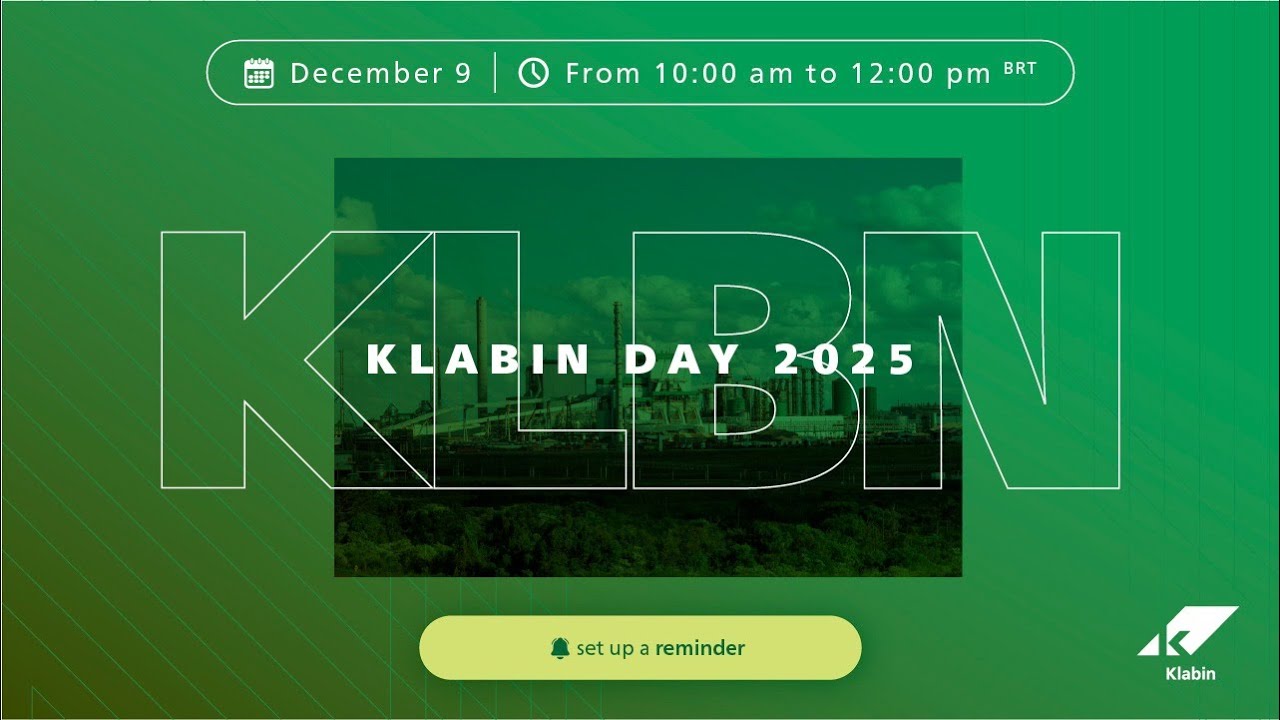 December 9 | From 10:00 am to 12:00 pm BRT

KLBN

KLABIN DAY 2025

set up a reminder

Klabin